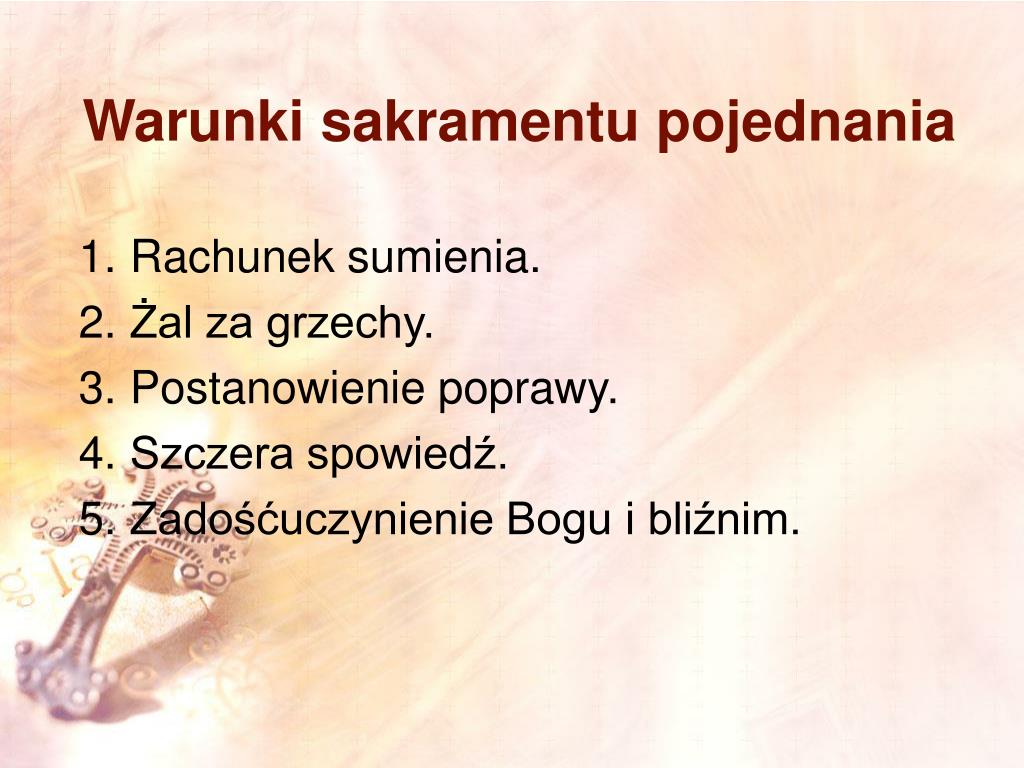 Warunki sakramentu pojednania

1. Rachunek sumienia.
2. Żal za grzechy.
3. Postanowienie poprawy.
4. Szczera spowiedź.
5. Zadośćuczynienie Bogu i bliźnim.